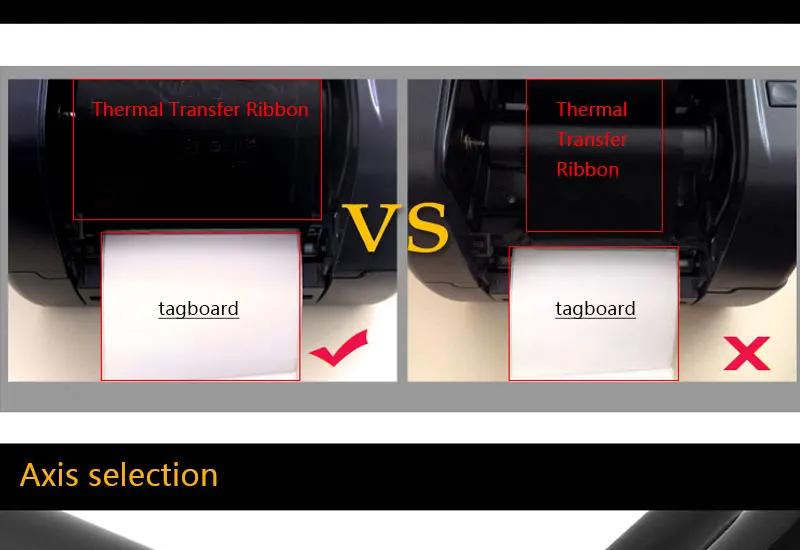 Thermal Transfer Ribbon

tagboard

VS

Thermal Transfer Ribbon

tagboard

Axis selection